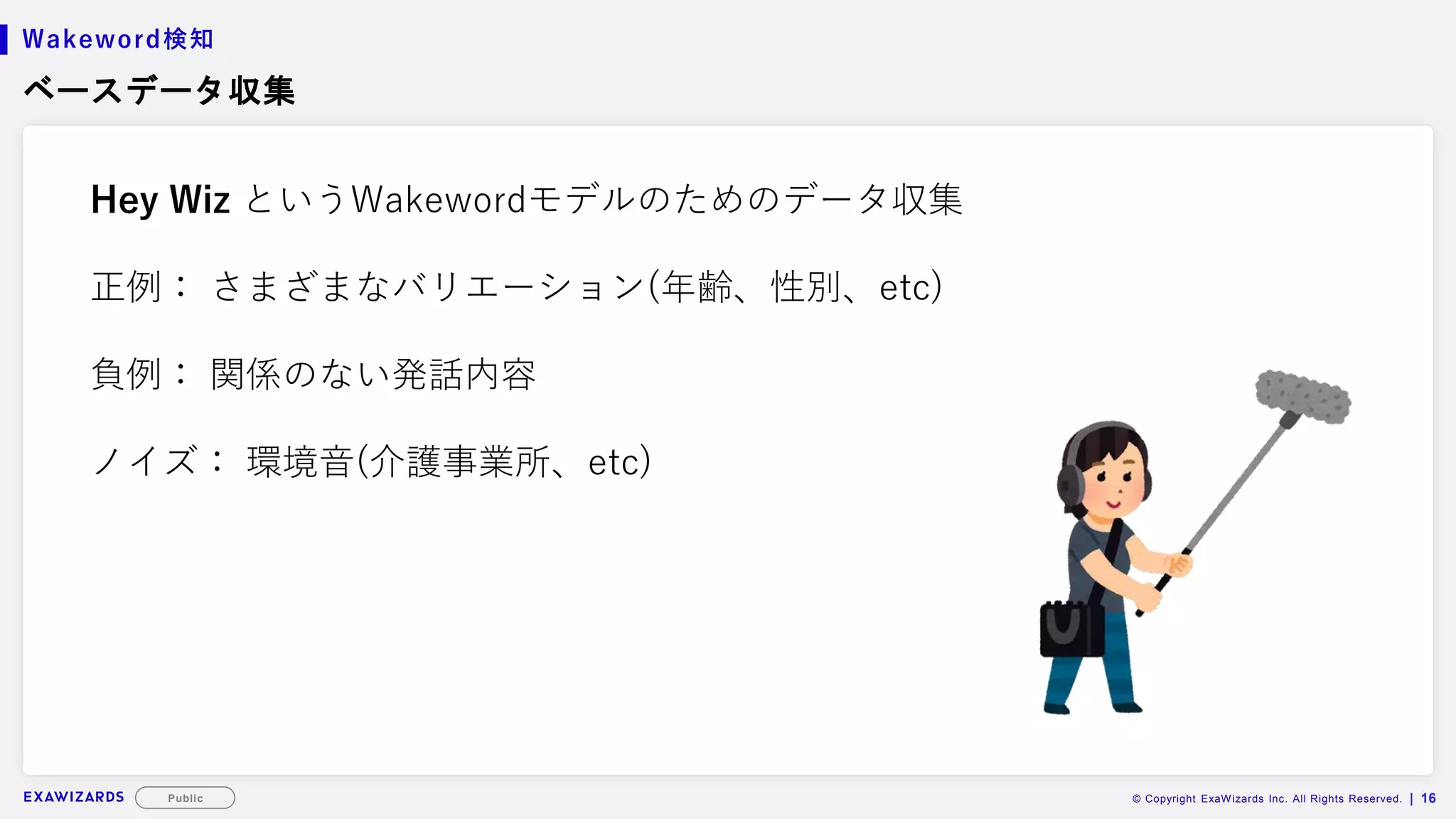 Wakeword検知

ベースデータ収集

Hey Wiz というWakewordモデルのためのデータ収集

正例： さまざまなバリエーション(年齢、性別、etc)

負例： 関係のない発話内容

ノイズ： 環境音(介護事業所、etc)

EXAWIZARDS Public

© Copyright ExaWizards Inc. All Rights Reserved. | 16